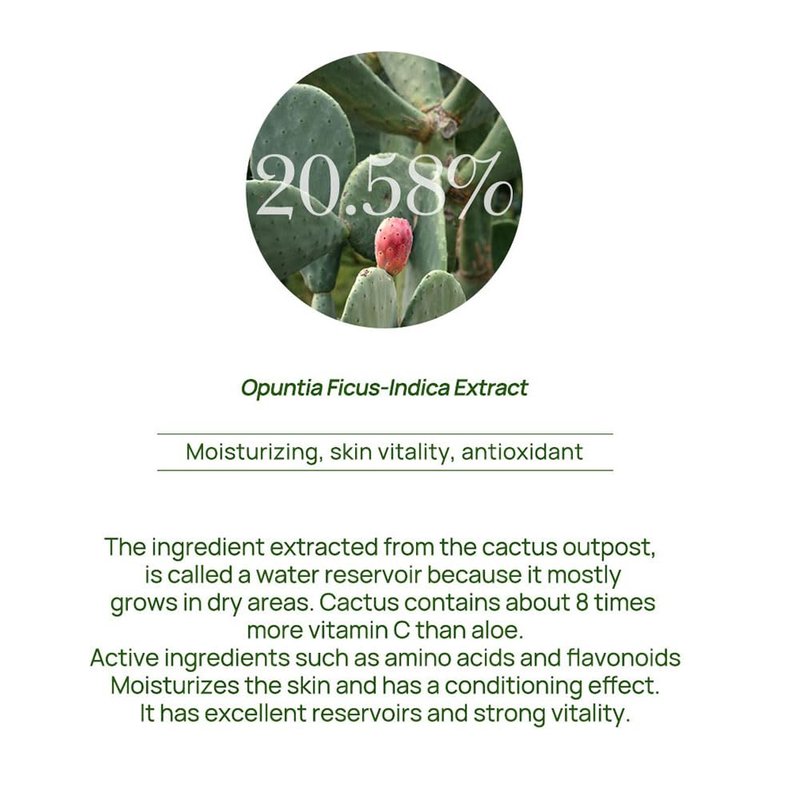 20.58%

Opuntia Ficus-Indica Extract

Moisturizing, skin vitality, antioxidant

The ingredient extracted from the cactus outpost, is called a water reservoir because it mostly grows in dry areas. Cactus contains about 8 times more vitamin C than aloe.
Active ingredients such as amino acids and flavonoids Moisturizes the skin and has a conditioning effect. It has excellent reservoirs and strong vitality.